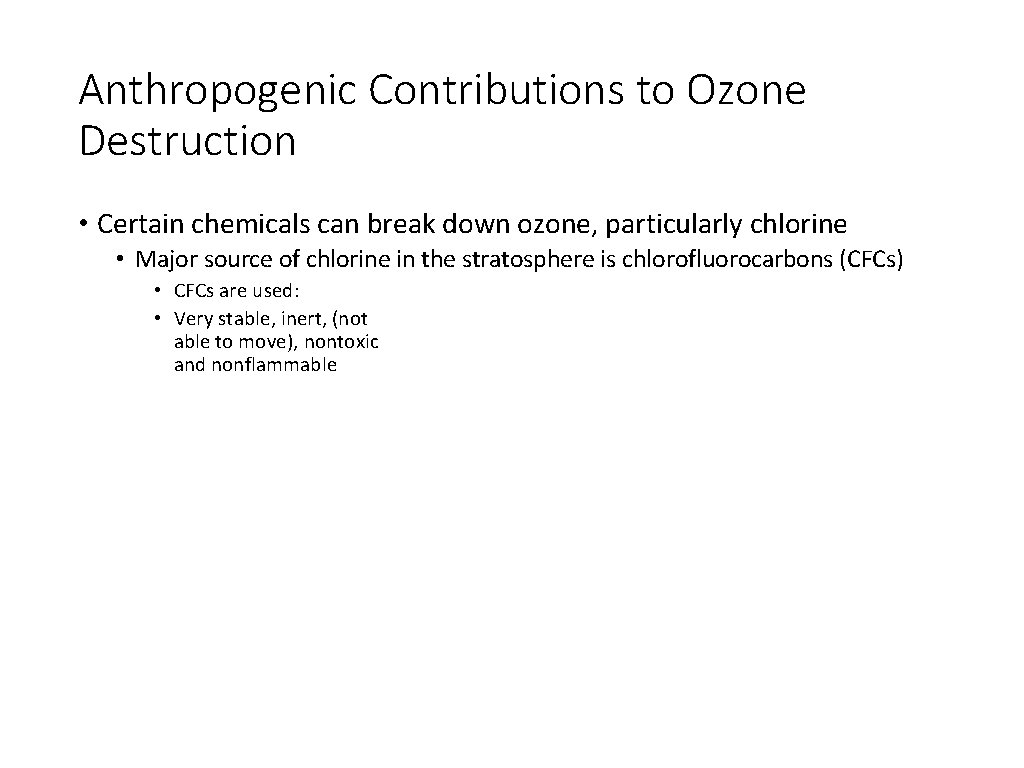 Anthropogenic Contributions to Ozone Destruction

• Certain chemicals can break down ozone, particularly chlorine
  • Major source of chlorine in the stratosphere is chlorofluorocarbons (CFCs)
    • CFCs are used:
    • Very stable, inert, (not able to move), nontoxic and nonflammable